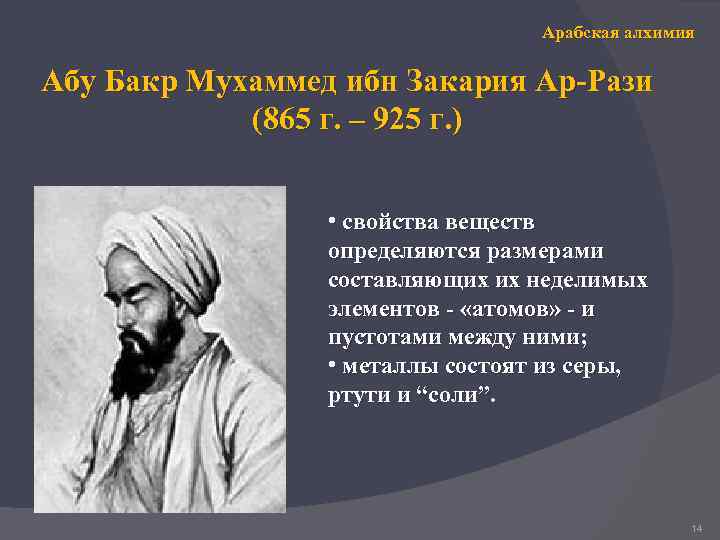 Арабская алхимия

Абу Бакр Мухаммед ибн Закария Ар-Рази (865 г. – 925 г.)

• свойства веществ определяются размерами составляющих их неделимых элементов - «атомов» - и пустотами между ними;
• металлы состоят из серы, ртути и “соли”.

14